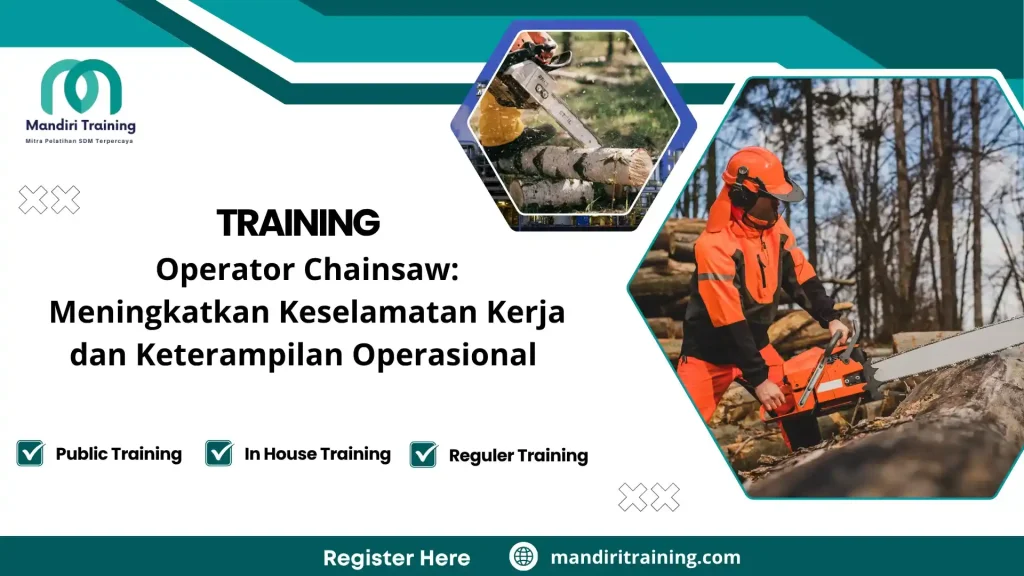 Mandiri Training
Mitra Pelatihan SDM Terpercaya

TRAINING
Operator Chainsaw: Meningkatkan Keselamatan Kerja dan Keterampilan Operasional

Public Training
In House Training
Reguler Training

Register Here
mandiritraining.com